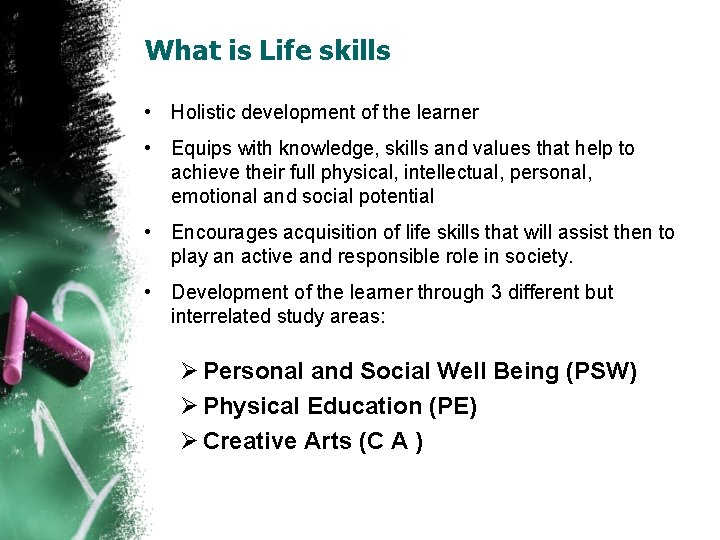 What is Life skills

• Holistic development of the learner

• Equips with knowledge, skills and values that help to achieve their full physical, intellectual, personal, emotional and social potential

• Encourages acquisition of life skills that will assist then to play an active and responsible role in society.

• Development of the learner through 3 different but interrelated study areas:

➢ Personal and Social Well Being (PSW)
➢ Physical Education (PE)
➢ Creative Arts (C A )